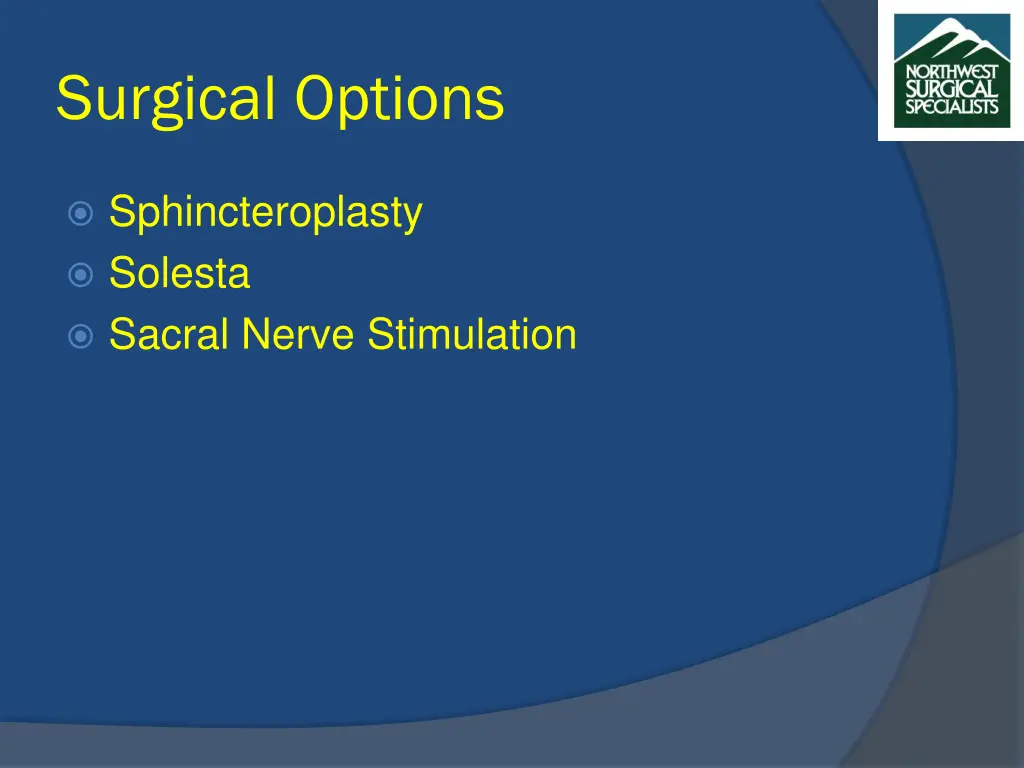 Surgical Options

NORTHWEST
SURGICAL
SPECIALISTS

Sphincteroplasty
Solesta
Sacral Nerve Stimulation